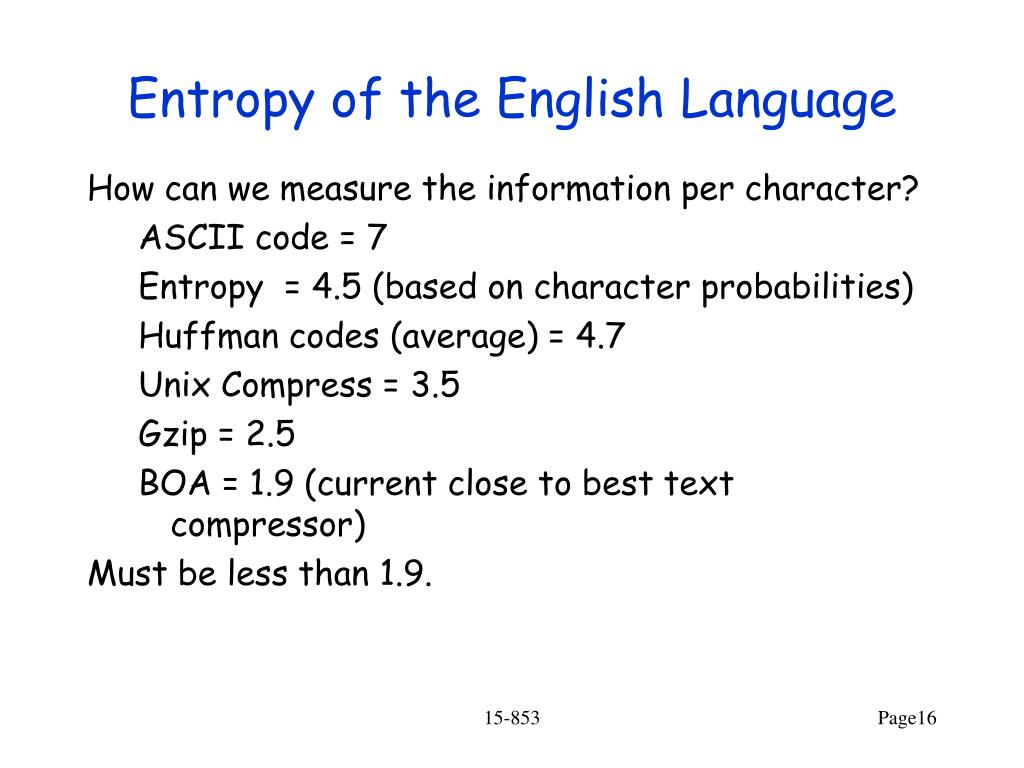 Entropy of the English Language

How can we measure the information per character?

ASCII code = 7

Entropy = 4.5 (based on character probabilities)

Huffman codes (average) = 4.7

Unix Compress = 3.5

Gzip = 2.5

BOA = 1.9 (current close to best text compressor)

Must be less than 1.9.

15-853

Page16